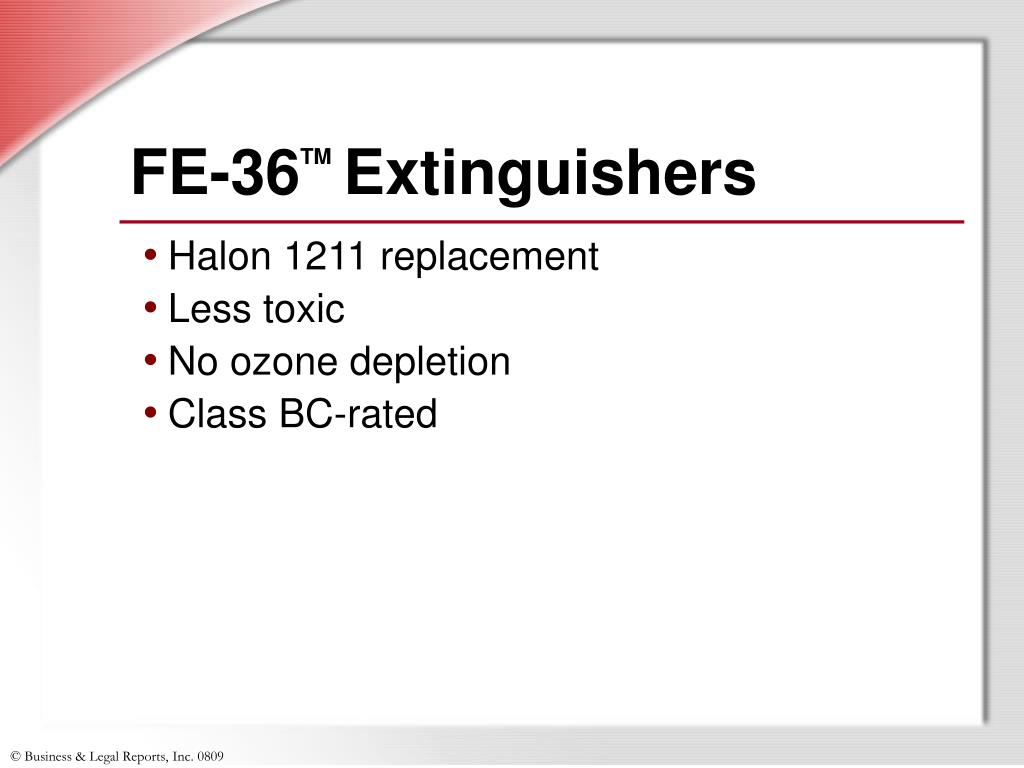 FE-36™ Extinguishers

• Halon 1211 replacement
• Less toxic
• No ozone depletion
• Class BC-rated

© Business & Legal Reports, Inc. 0809